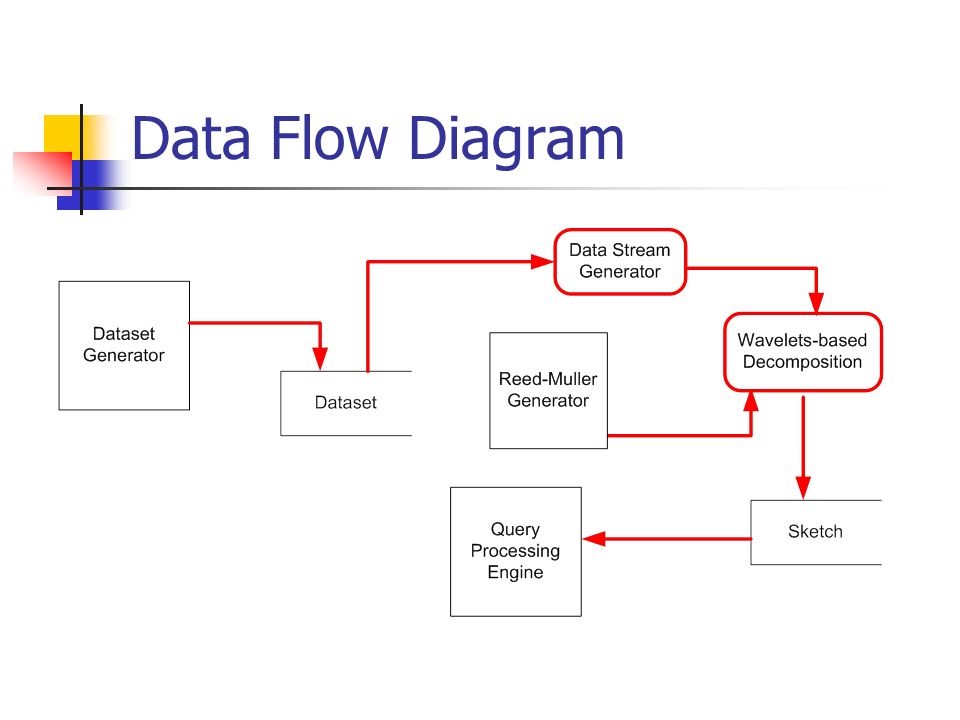 Data Flow Diagram

Dataset Generator

Dataset

Data Stream Generator

Reed-Muller Generator

Wavelets-based Decomposition

Sketch

Query Processing Engine